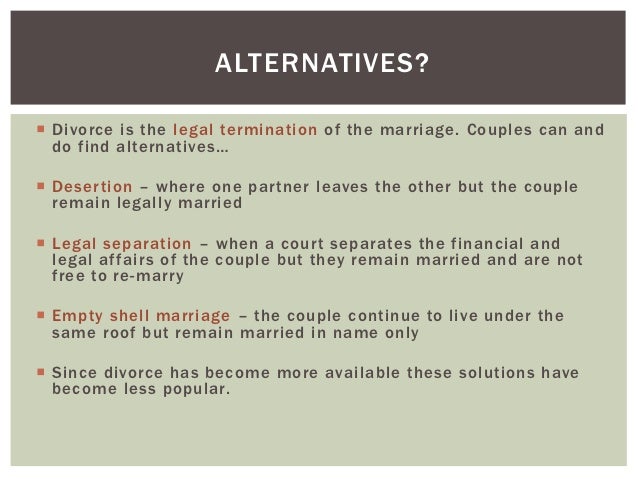 ALTERNATIVES?

▪ Divorce is the legal termination of the marriage. Couples can and do find alternatives…

▪ Desertion – where one partner leaves the other but the couple remain legally married

▪ Legal separation – when a court separates the financial and legal affairs of the couple but they remain married and are not free to re-marry

▪ Empty shell marriage – the couple continue to live under the same roof but remain married in name only

▪ Since divorce has become more available these solutions have become less popular.